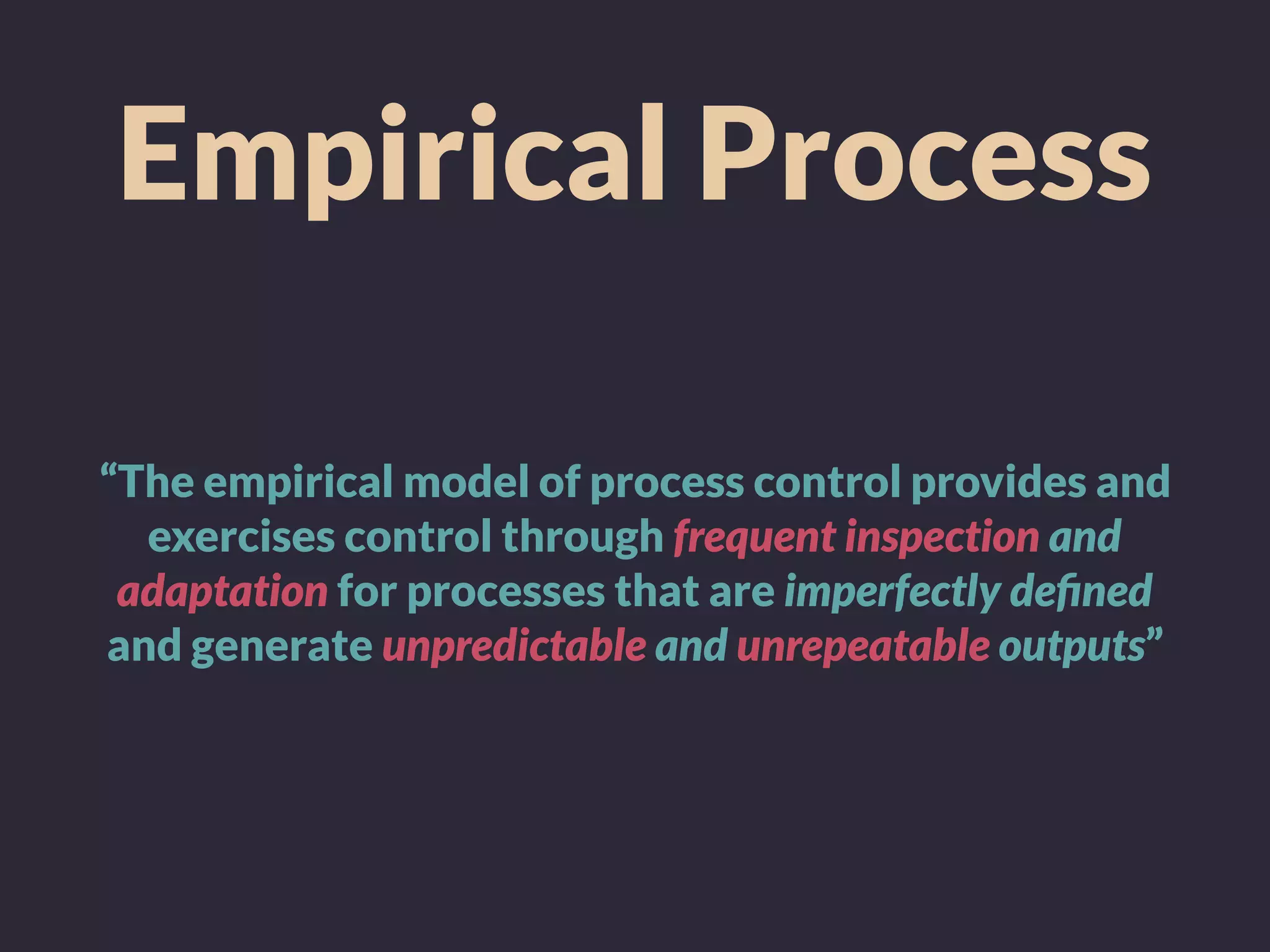 Empirical Process

“The empirical model of process control provides and exercises control through frequent inspection and adaptation for processes that are imperfectly defined and generate unpredictable and unrepeatable outputs”